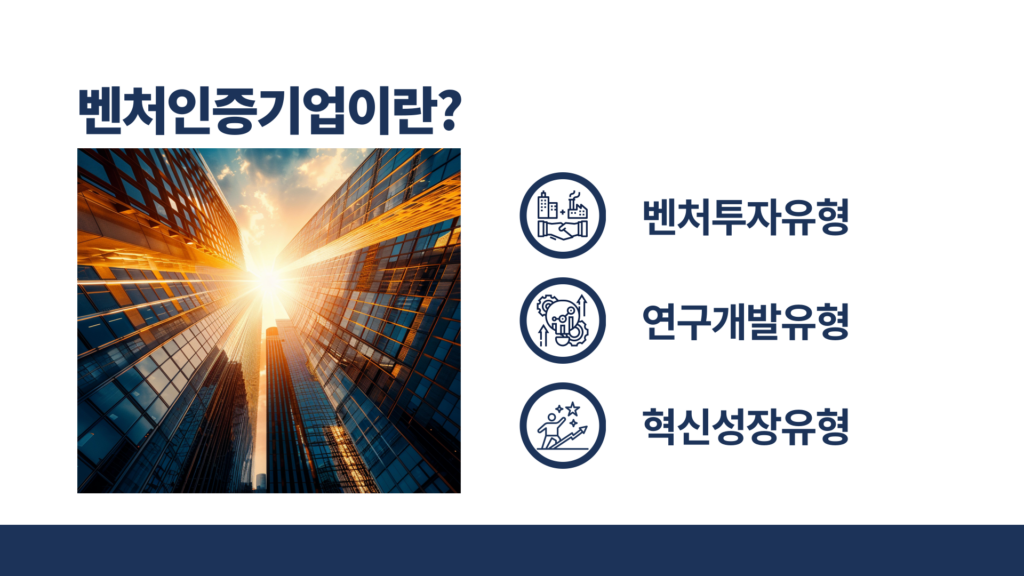 벤처인증기업이란?

벤처투자유형

연구개발유형

혁신성장유형